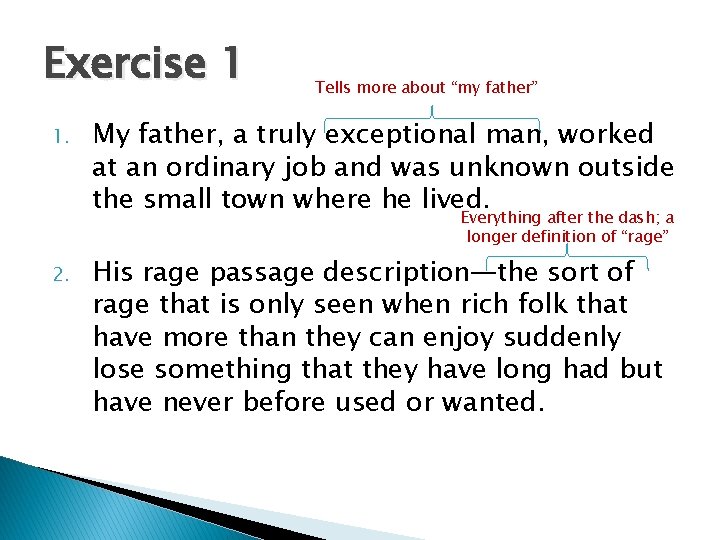 Exercise 1

Tells more about “my father”

1. My father, a truly exceptional man, worked at an ordinary job and was unknown outside the small town where he lived.

Everything after the dash; a longer definition of “rage”

2. His rage passage description—the sort of rage that is only seen when rich folk that have more than they can enjoy suddenly lose something that they have long had but have never before used or wanted.